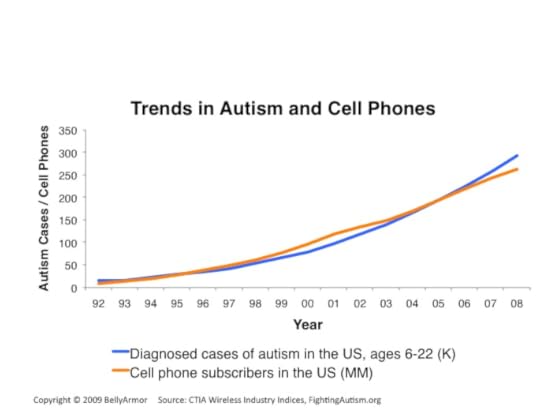 Trends in Autism and Cell Phones

Autism Cases / Cell Phones

350
300
250
200
150
100
50
0

92 93 94 95 96 97 98 99 00 01 02 03 04 05 06 07 08

Year

Diagnosed cases of autism in the US, ages 6-22 (K)
Cell phone subscribers in the US (MM)

Copyright © 2009 BellyArmor Source: CTIA Wireless Industry Indices, FightingAutism.org